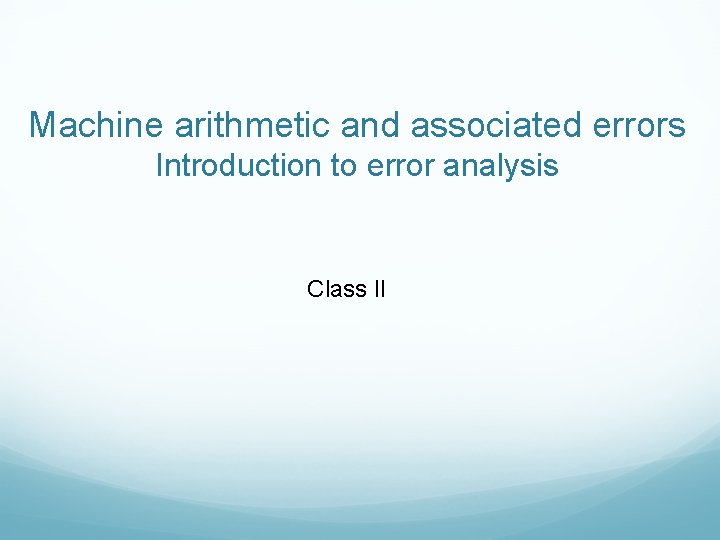 Machine arithmetic and associated errors
Introduction to error analysis

Class II